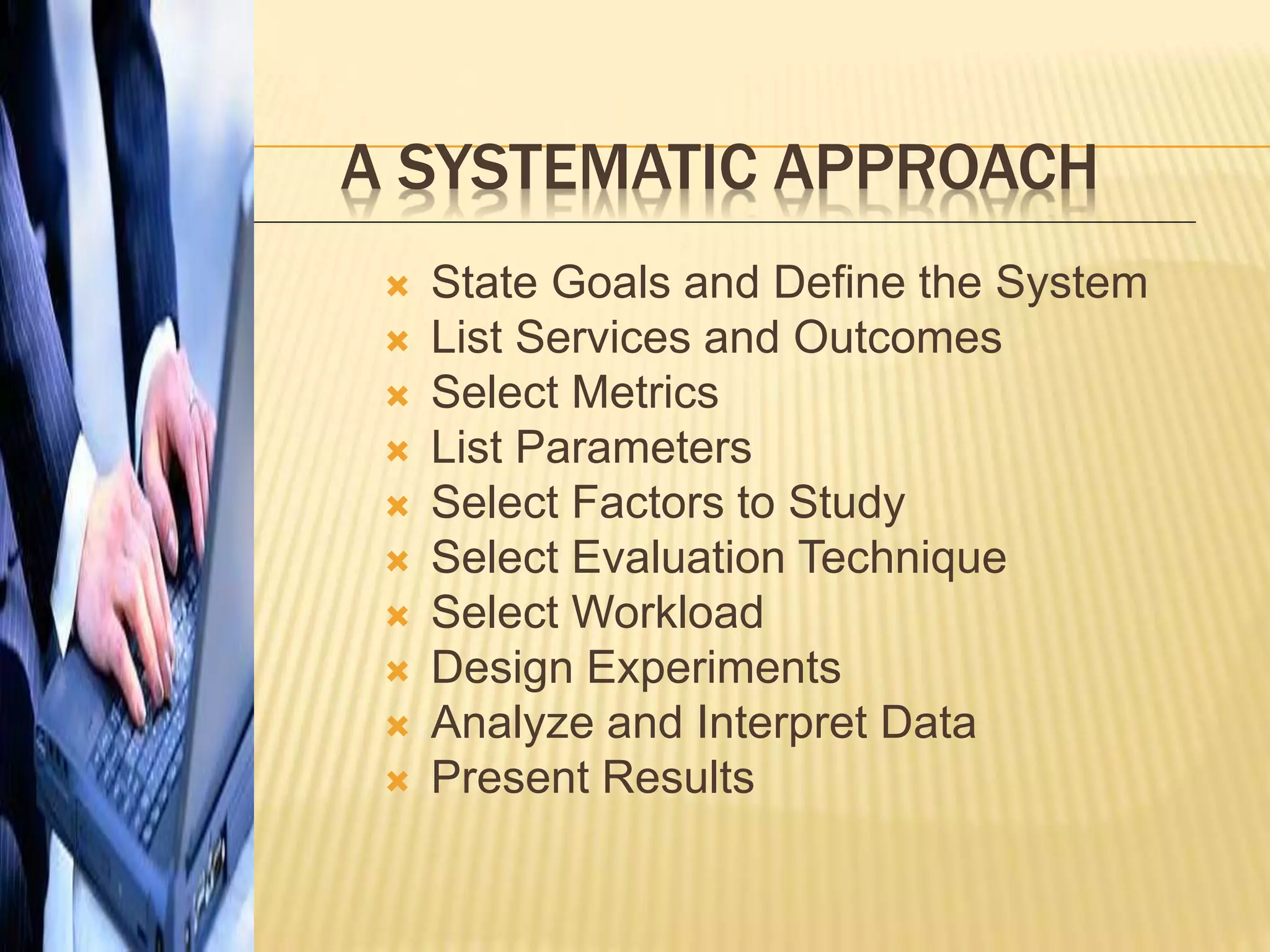 A SYSTEMATIC APPROACH

- State Goals and Define the System
- List Services and Outcomes
- Select Metrics
- List Parameters
- Select Factors to Study
- Select Evaluation Technique
- Select Workload
- Design Experiments
- Analyze and Interpret Data
- Present Results